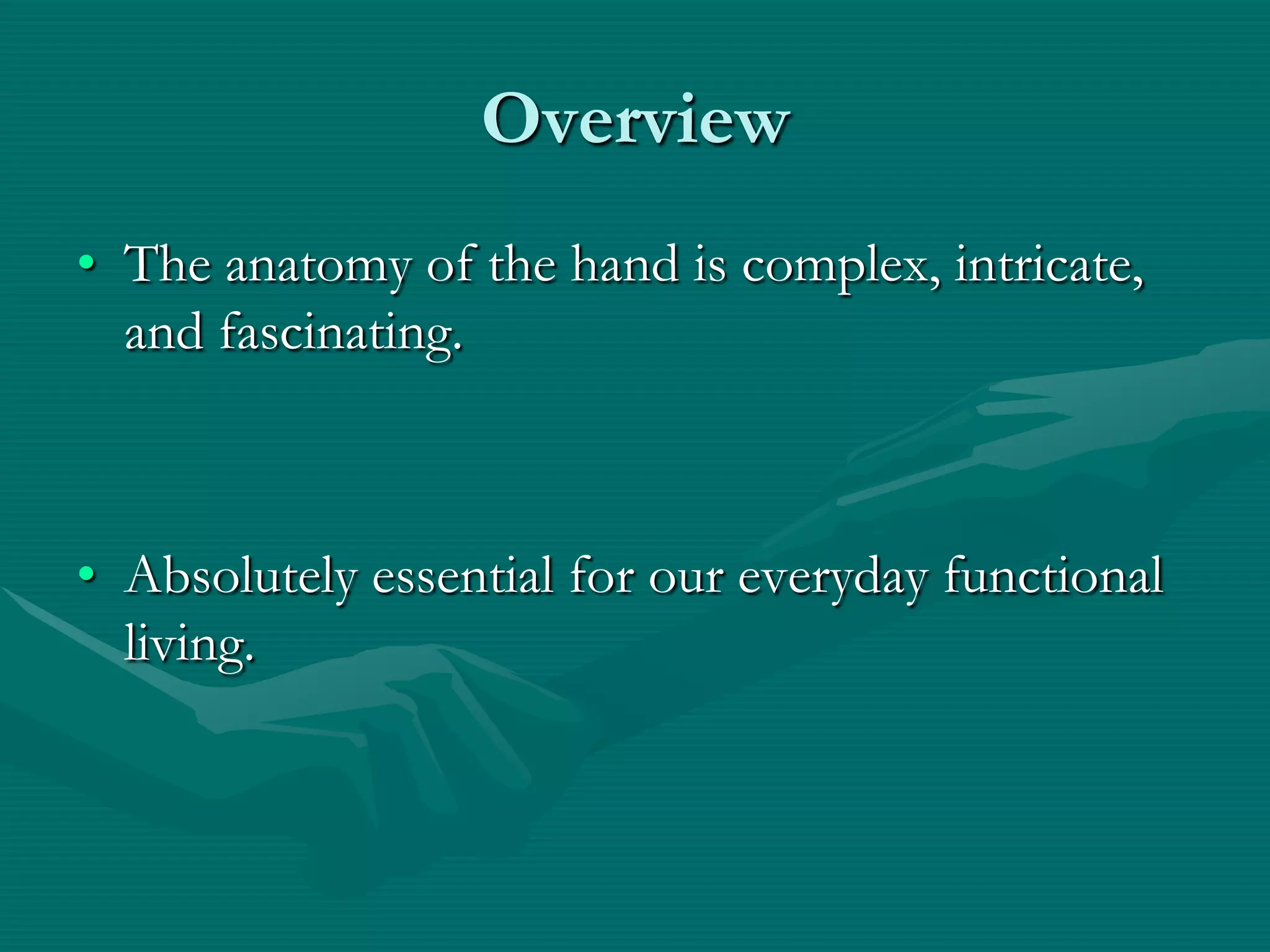 Overview

• The anatomy of the hand is complex, intricate, and fascinating.

• Absolutely essential for our everyday functional living.